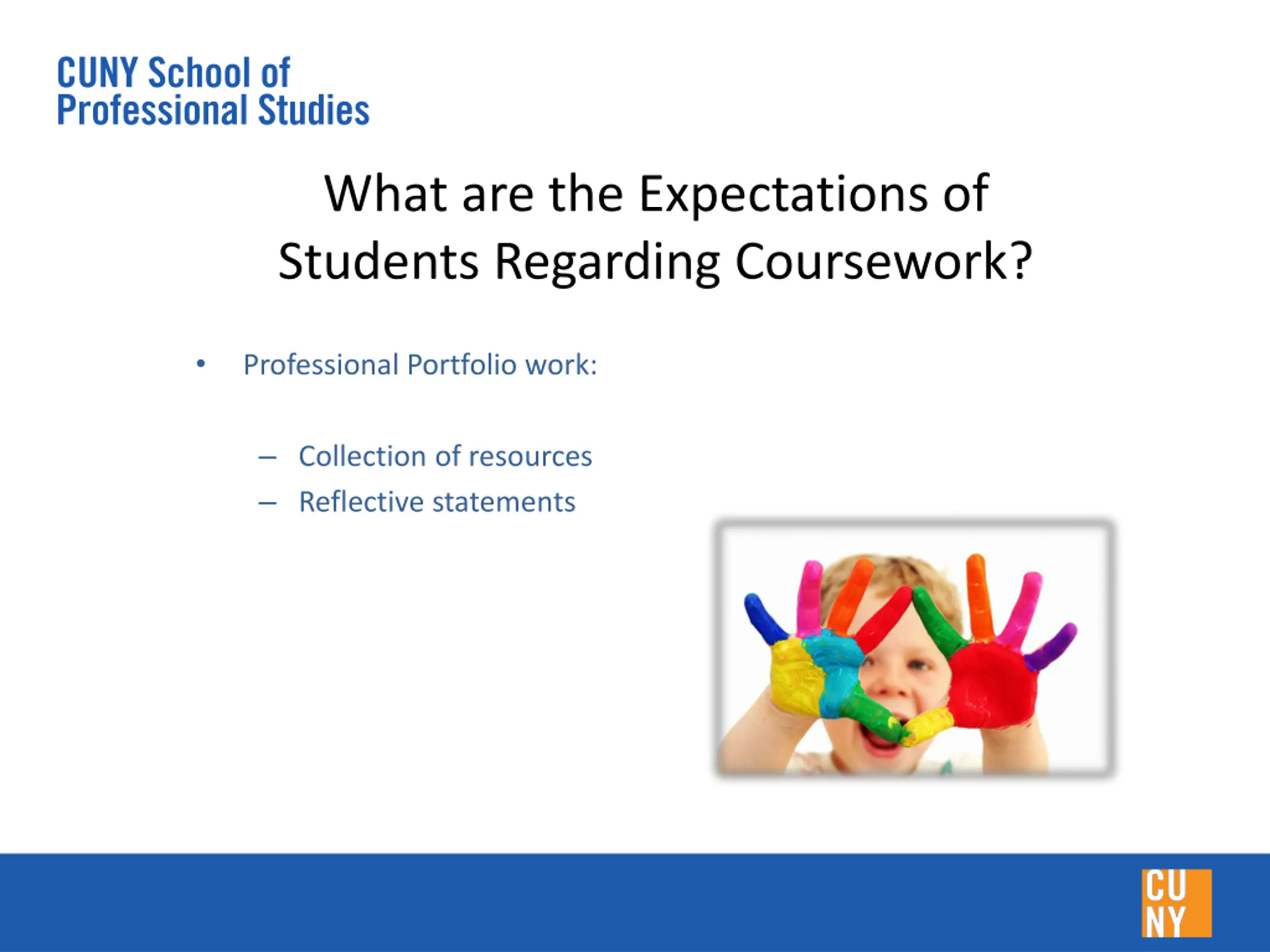 CUNY School of
Professional Studies

What are the Expectations of Students Regarding Coursework?

• Professional Portfolio work:

– Collection of resources
– Reflective statements

CU
NY